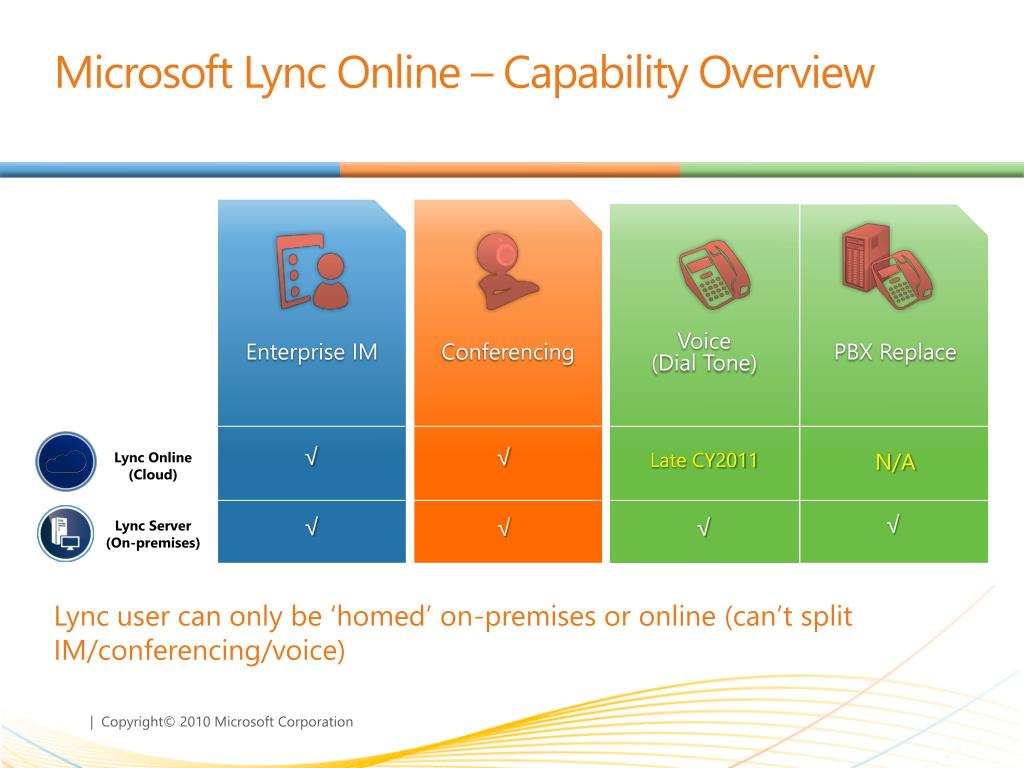 Microsoft Lync Online – Capability Overview

| | Enterprise IM | Conferencing | Voice (Dial Tone) | PBX Replace |
|---|---|---|---|---|
| Lync Online (Cloud) | √ | √ | Late CY2011 | N/A |
| Lync Server (On-premises) | √ | √ | √ | √ |

Lync user can only be ‘homed’ on-premises or online (can’t split IM/conferencing/voice)

| Copyright© 2010 Microsoft Corporation